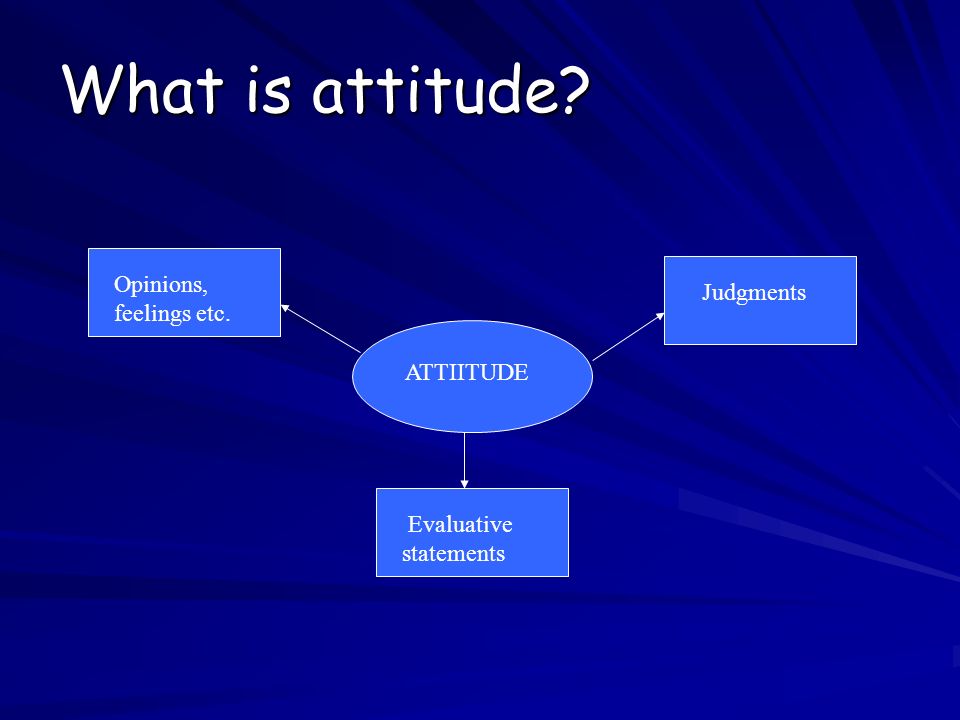 What is attitude?

Opinions, feelings etc.

Judgments

ATTIITUDE

Evaluative statements